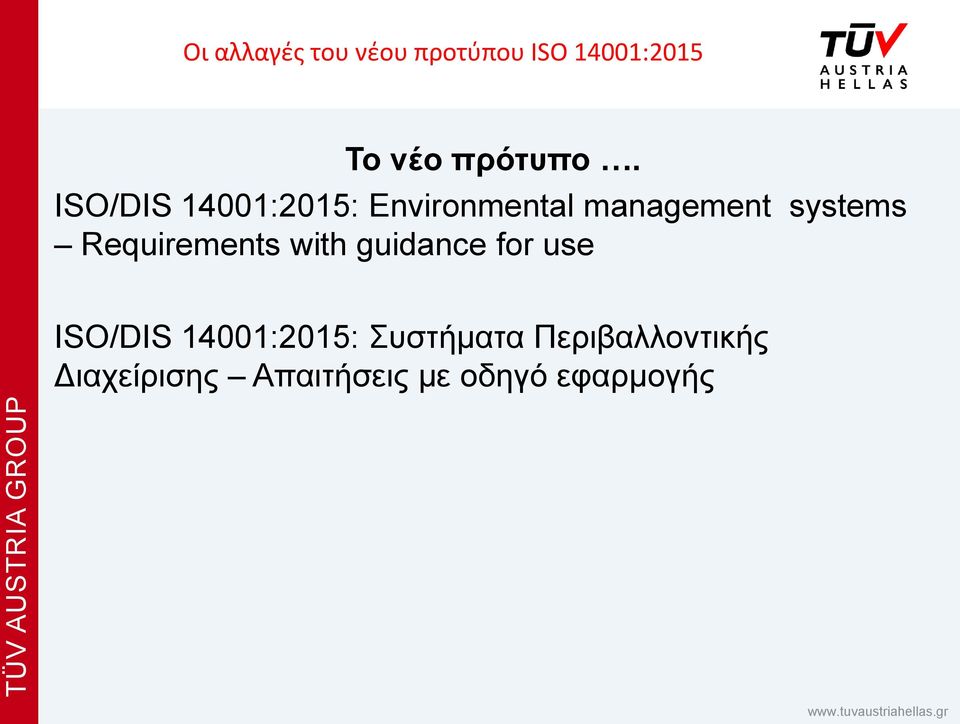 Οι αλλαγές του νέου προτύπου ISO 14001:2015

TÜV AUSTRIA HELLAS

Το νέο πρότυπο ….

ISO/DIS 14001:2015: Environmental management systems – Requirements with guidance for use

ISO/DIS 14001:2015: Συστήματα Περιβαλλοντικής Διαχείρισης – Απαιτήσεις με οδηγό εφαρμογής

TÜV AUSTRIA GROUP

www.tuvaustriahellas.gr